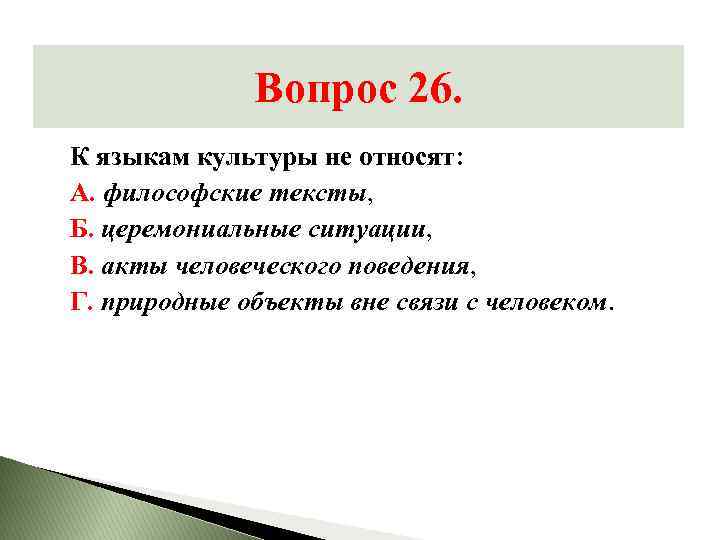 Вопрос 26.

К языкам культуры не относят:

А. философские тексты,

Б. церемониальные ситуации,

В. акты человеческого поведения,

Г. природные объекты вне связи с человеком.